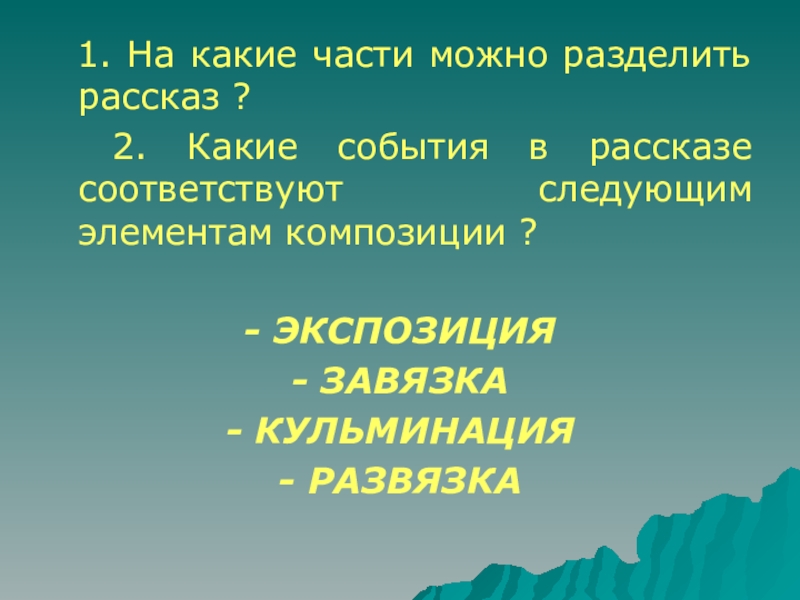 1. На какие части можно разделить рассказ ?

2. Какие события в рассказе соответствуют следующим элементам композиции ?

- ЭКСПОЗИЦИЯ

- ЗАВЯЗКА

- КУЛЬМИНАЦИЯ

- РАЗВЯЗКА